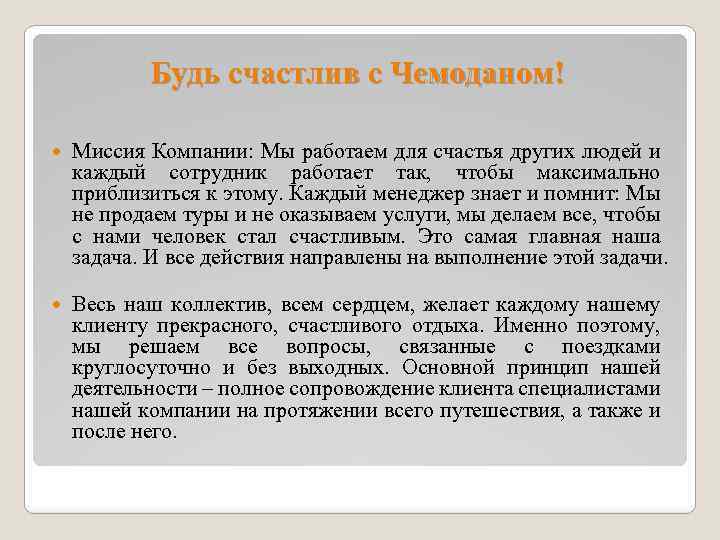 Будь счастлив с Чемоданом!

Миссия Компании: Мы работаем для счастья других людей и каждый сотрудник работает так, чтобы максимально приблизиться к этому. Каждый менеджер знает и помнит: Мы не продаем туры и не оказываем услуги, мы делаем все, чтобы с нами человек стал счастливым. Это самая главная наша задача. И все действия направлены на выполнение этой задачи.

Весь наш коллектив, всем сердцем, желает каждому нашему клиенту прекрасного, счастливого отдыха. Именно поэтому, мы решаем все вопросы, связанные с поездками круглосуточно и без выходных. Основной принцип нашей деятельности – полное сопровождение клиента специалистами нашей компании на протяжении всего путешествия, а также и после него.